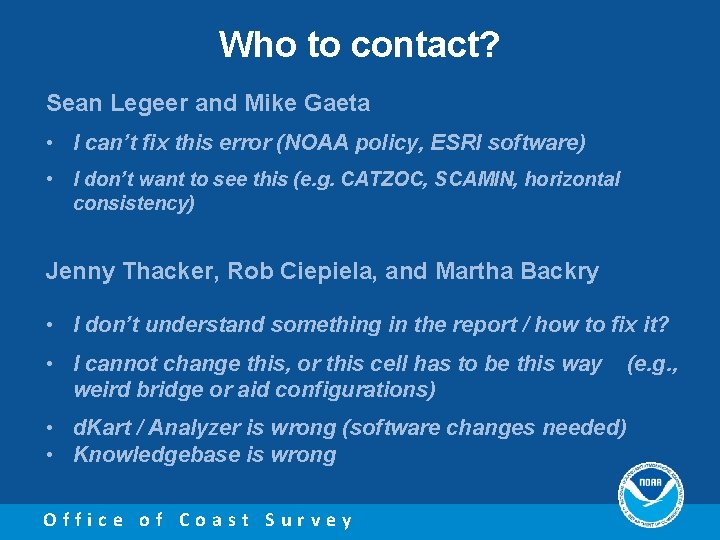 Who to contact?

Sean Legeer and Mike Gaeta

• I can't fix this error (NOAA policy, ESRI software)

• I don't want to see this (e.g. CATZOC, SCAMIN, horizontal consistency)

Jenny Thacker, Rob Ciepiela, and Martha Backry

• I don't understand something in the report / how to fix it?

• I cannot change this, or this cell has to be this way (e.g., weird bridge or aid configurations)

• dKart / Analyzer is wrong (software changes needed)
• Knowledgebase is wrong

NOAA

Office of Coast Survey